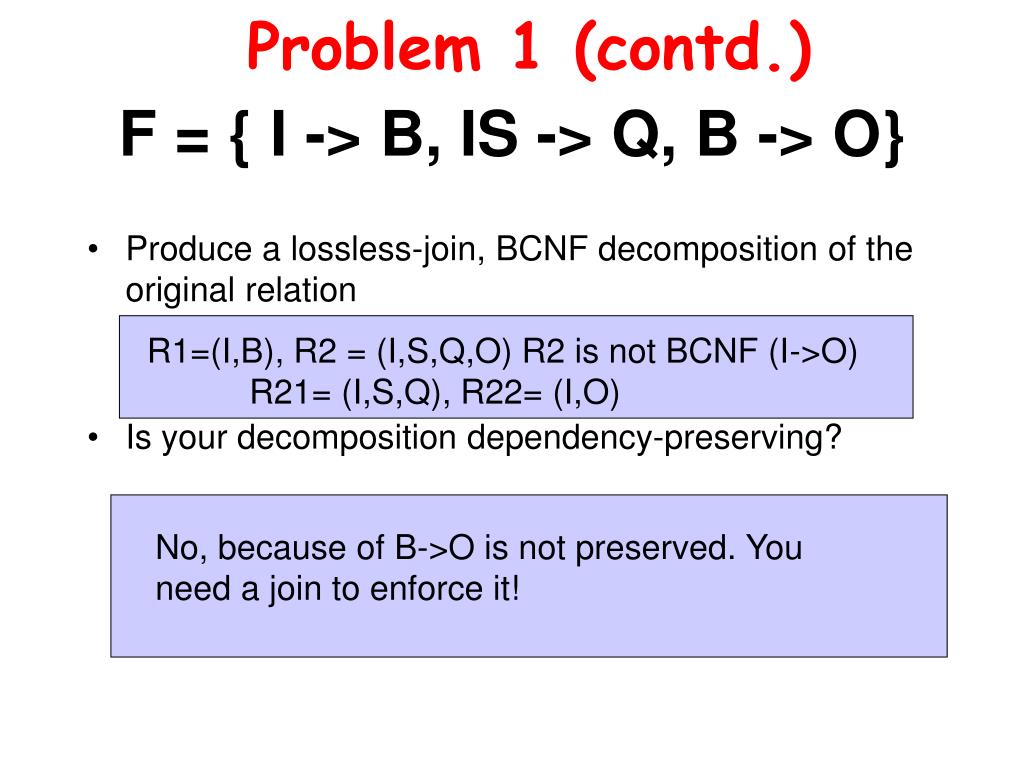 Problem 1 (contd.)

F = { I -> B, IS -> Q, B -> O}

• Produce a lossless-join, BCNF decomposition of the original relation

R1=(I,B), R2 = (I,S,Q,O) R2 is not BCNF (I->O)
R21= (I,S,Q), R22= (I,O)

• Is your decomposition dependency-preserving?

No, because of B->O is not preserved. You need a join to enforce it!